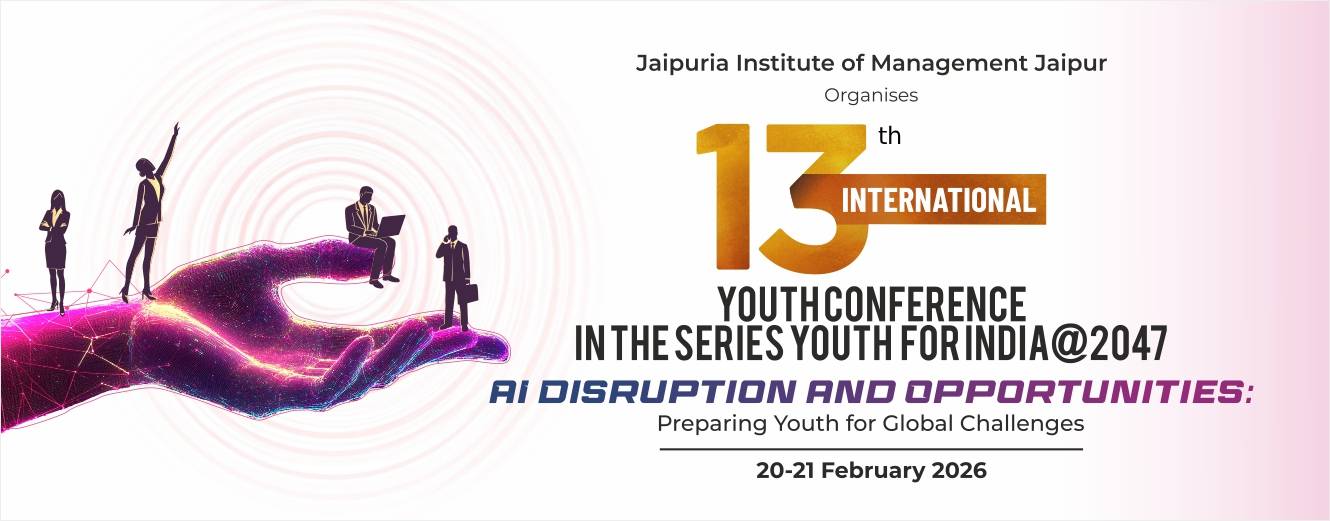 Jaipuria Institute of Management Jaipur
Organises

13th INTERNATIONAL

YOUTH CONFERENCE IN THE SERIES YOUTH FOR INDIA@2047

AI DISRUPTION AND OPPORTUNITIES:
Preparing Youth for Global Challenges

20-21 February 2026